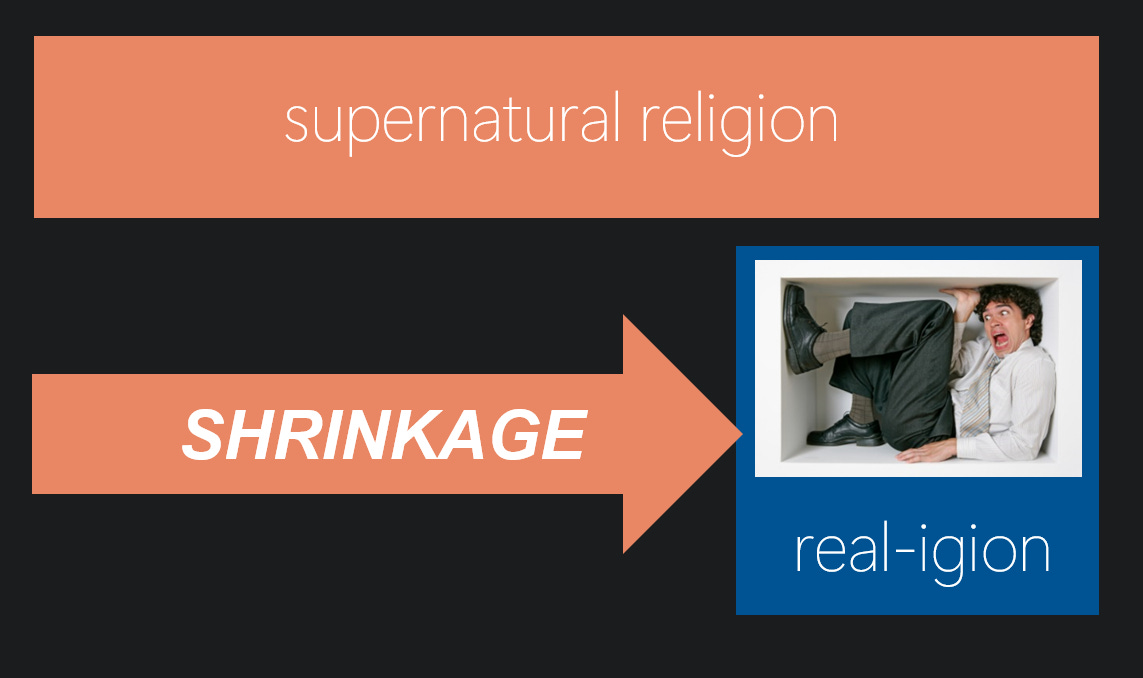 supernatural religion

SHRINKAGE

real-igion